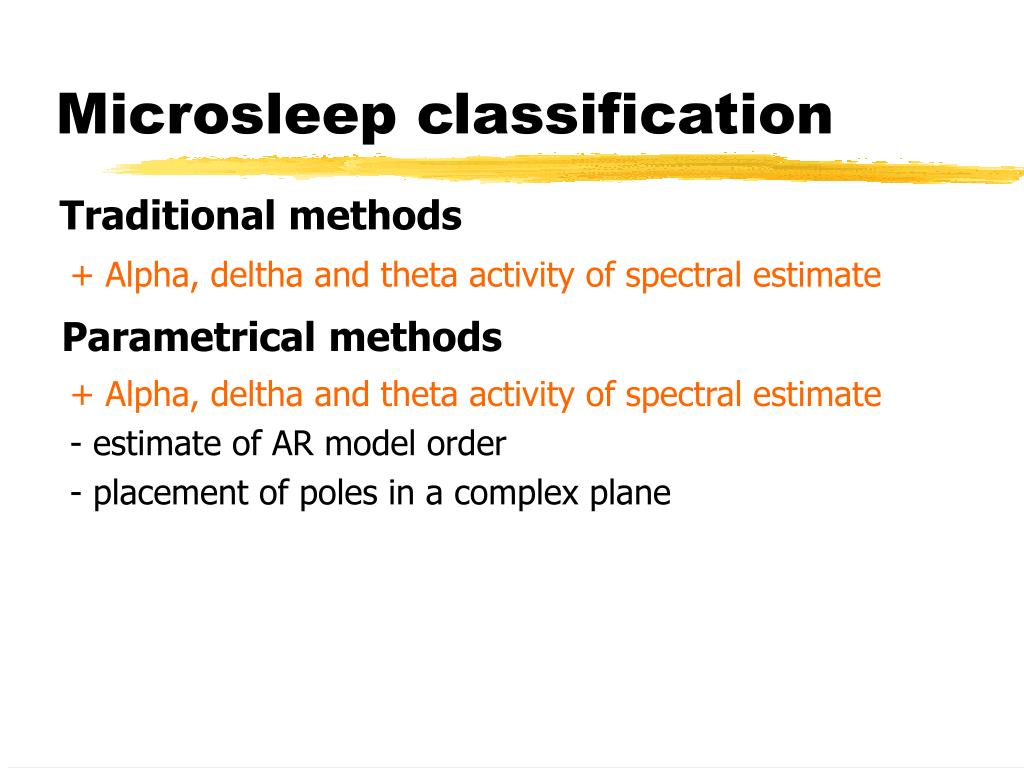 Microsleep classification

Traditional methods

+ Alpha, deltha and theta activity of spectral estimate

Parametrical methods

+ Alpha, deltha and theta activity of spectral estimate

- estimate of AR model order

- placement of poles in a complex plane